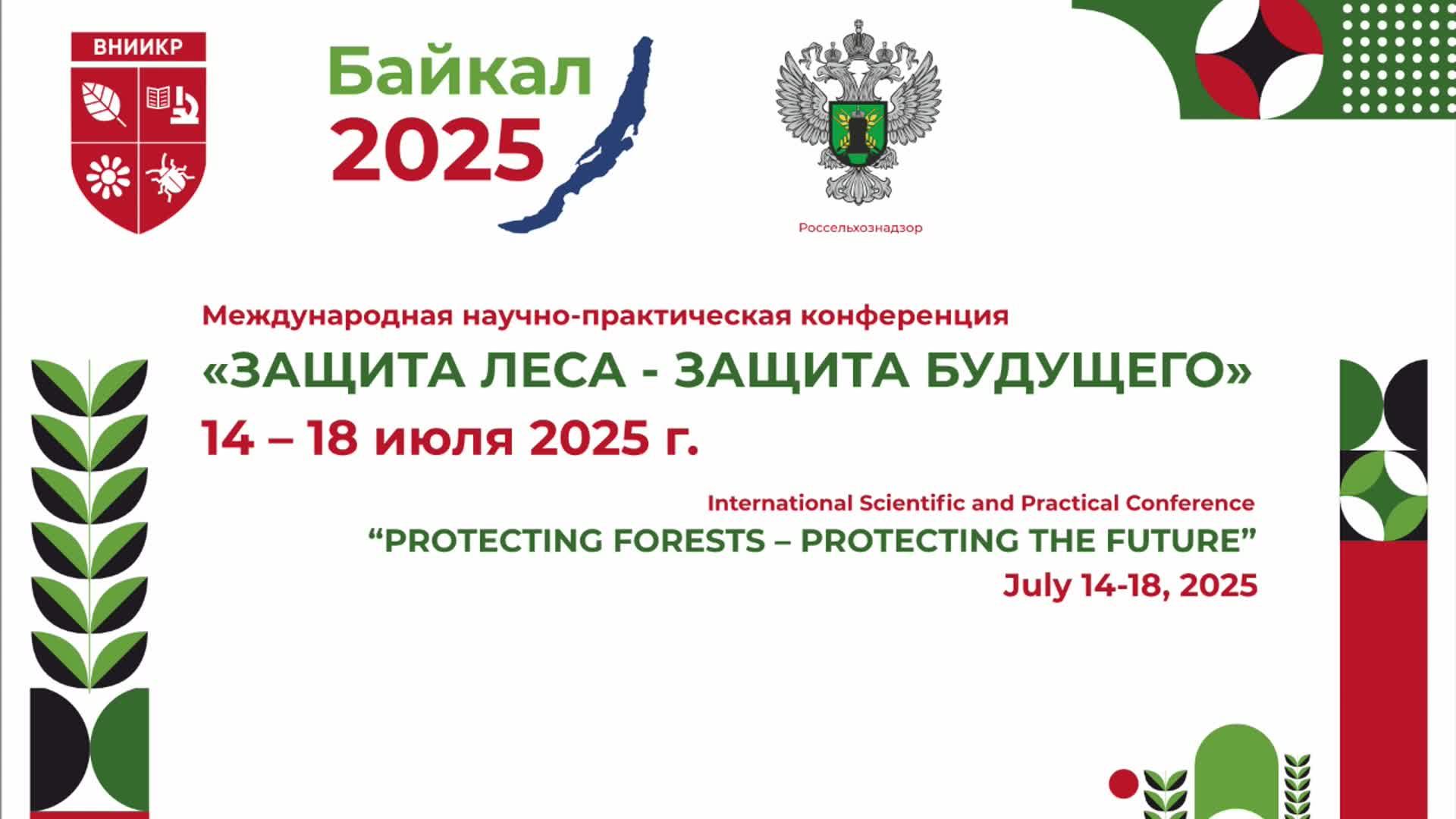 ВНИИКР

Байкал
2025

Россельхознадзор

Международная научно-практическая конференция
«ЗАЩИТА ЛЕСА - ЗАЩИТА БУДУЩЕГО»
14 – 18 июля 2025 г.

International Scientific and Practical Conference
“PROTECTING FORESTS – PROTECTING THE FUTURE”
July 14-18, 2025